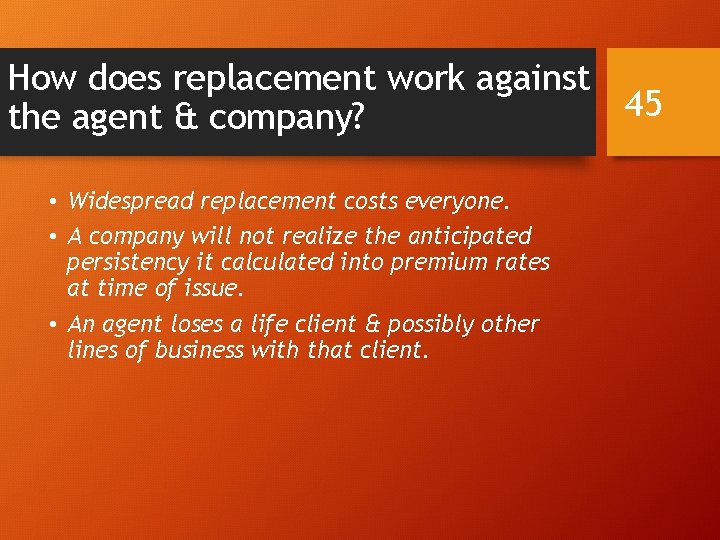 How does replacement work against the agent & company?

45

• Widespread replacement costs everyone.
• A company will not realize the anticipated persistency it calculated into premium rates at time of issue.
• An agent loses a life client & possibly other lines of business with that client.